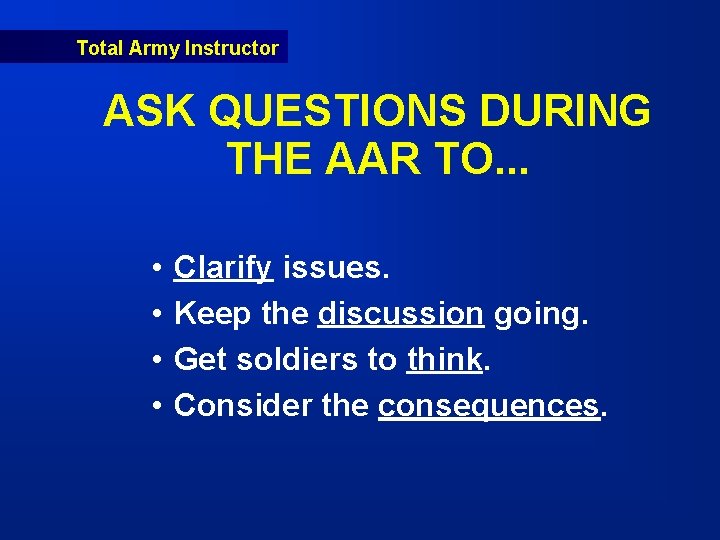 Total Army Instructor

ASK QUESTIONS DURING THE AAR TO...

• Clarify issues.
• Keep the discussion going.
• Get soldiers to think.
• Consider the consequences.